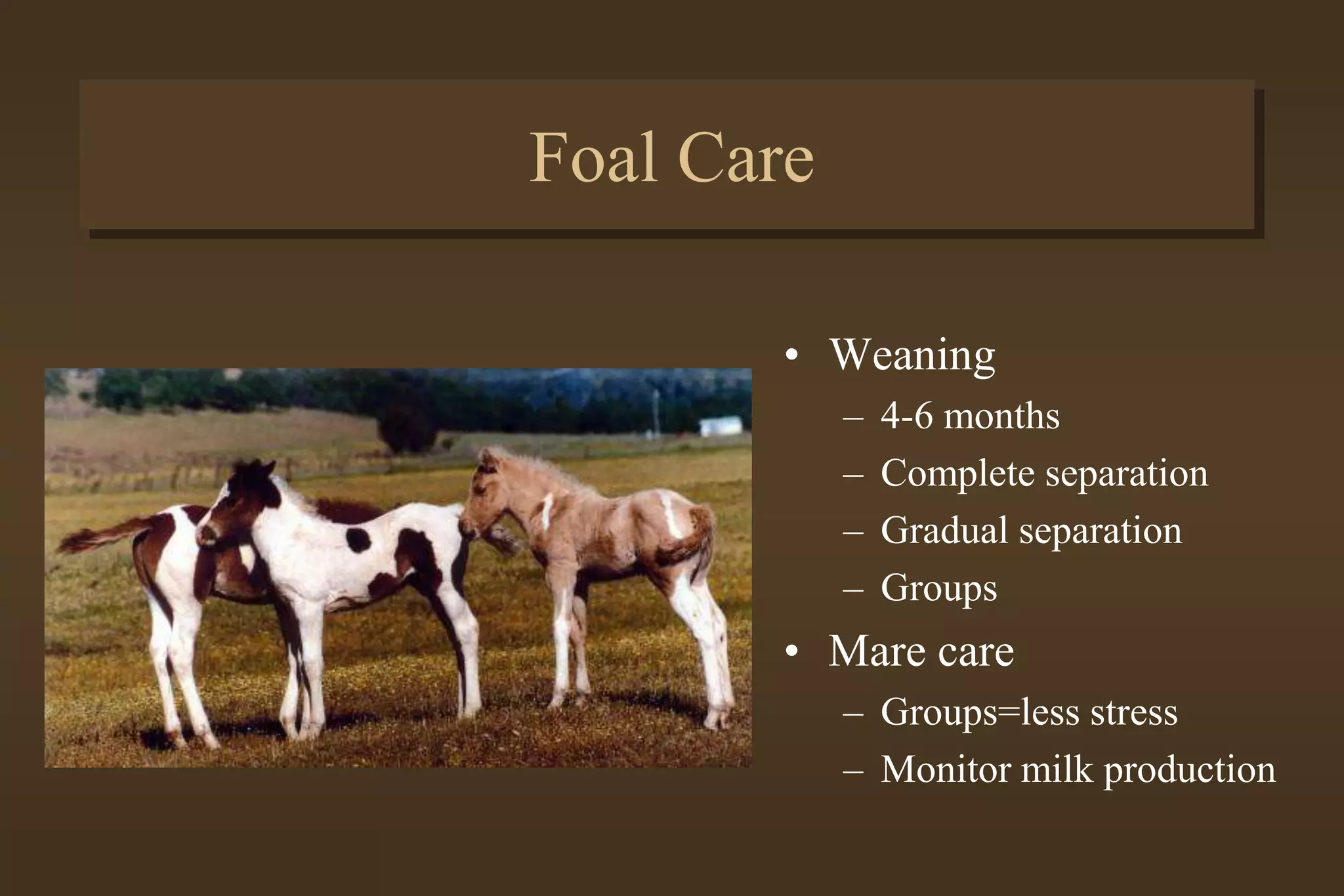 Foal Care

• Weaning
– 4-6 months
– Complete separation
– Gradual separation
– Groups
• Mare care
– Groups=less stress
– Monitor milk production